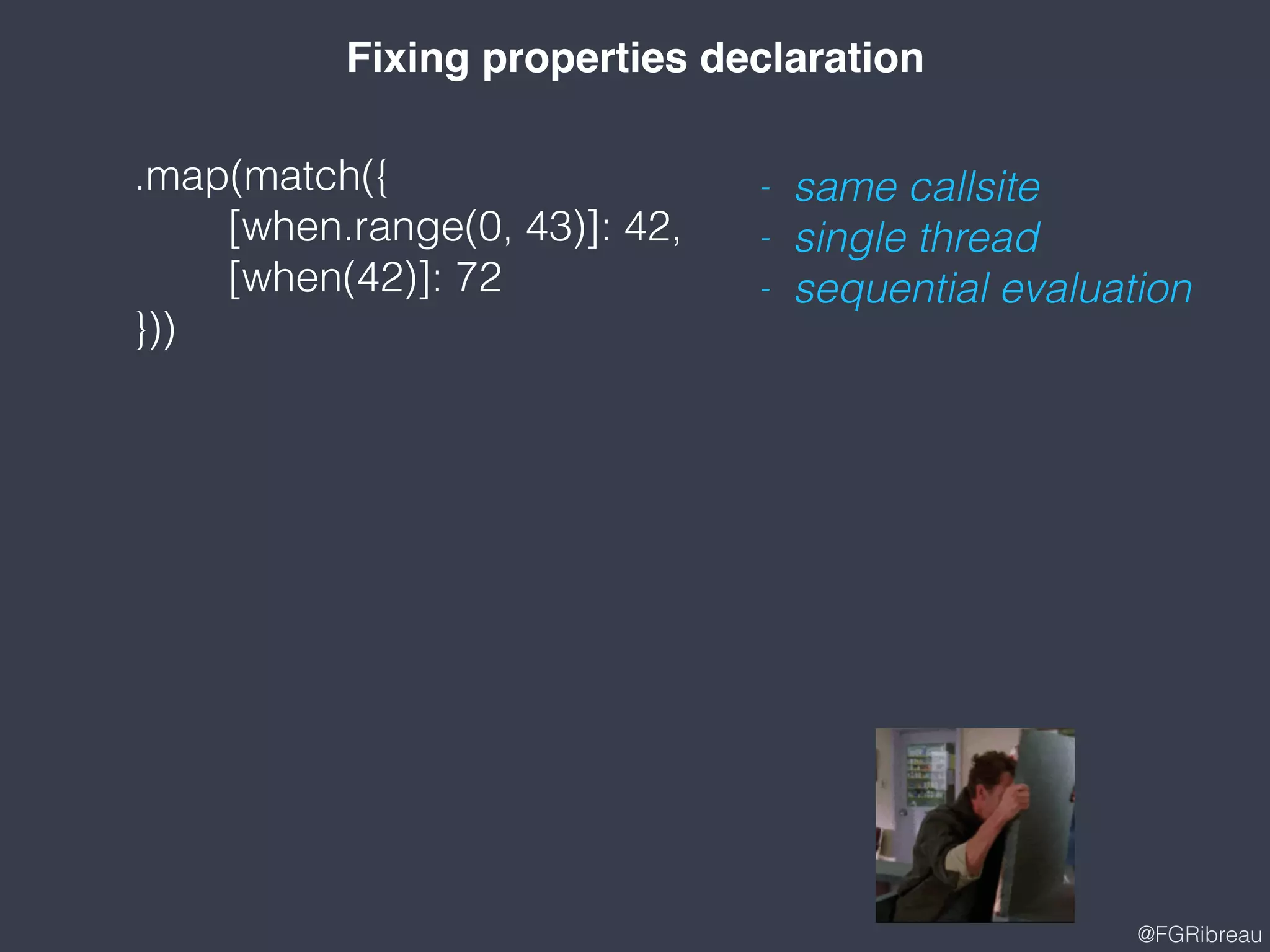 Fixing properties declaration

.map(match({
[when.range(0, 43)]: 42,
[when(42)]: 72
}))

- same callsite
- single thread
- sequential evaluation

@FGRibreau